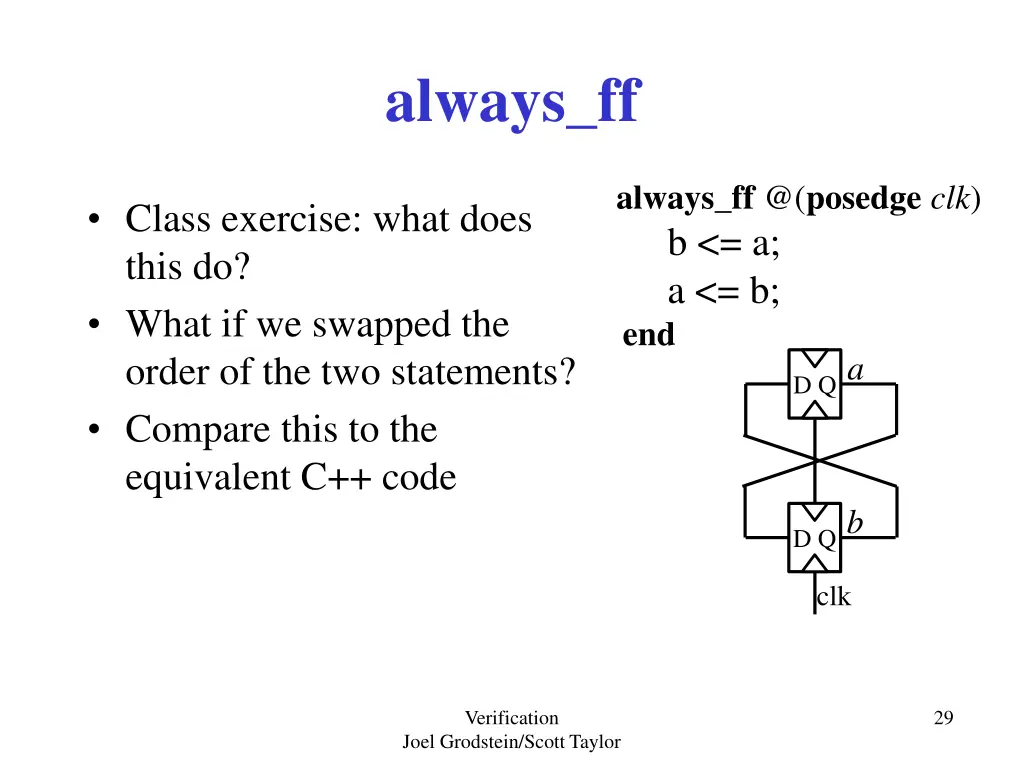 always_ff

• Class exercise: what does this do?
• What if we swapped the order of the two statements?
• Compare this to the equivalent C++ code

always_ff @(posedge clk)
b <= a;
a <= b;
end

D Q
a

D Q
b

clk

Verification
Joel Grodstein/Scott Taylor

29